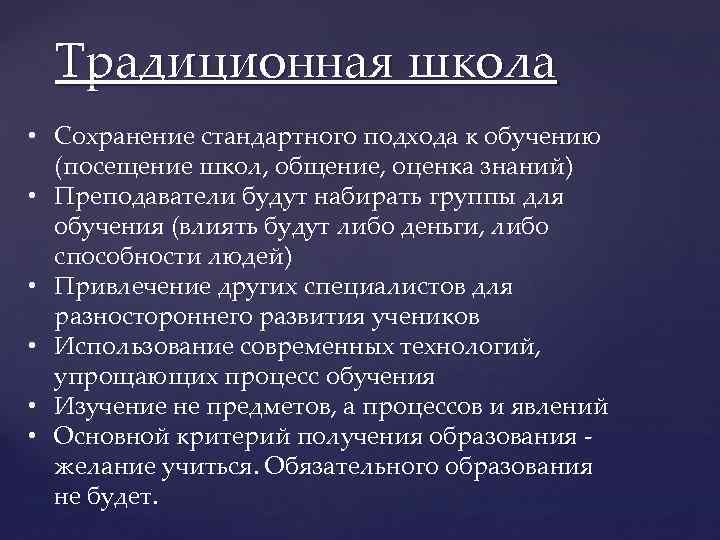 Традиционная школа

• Сохранение стандартного подхода к обучению (посещение школ, общение, оценка знаний)
• Преподаватели будут набирать группы для обучения (влиять будут либо деньги, либо способности людей)
• Привлечение других специалистов для разностороннего развития учеников
• Использование современных технологий, упрощающих процесс обучения
• Изучение не предметов, а процессов и явлений
• Основной критерий получения образования - желание учиться. Обязательного образования не будет.